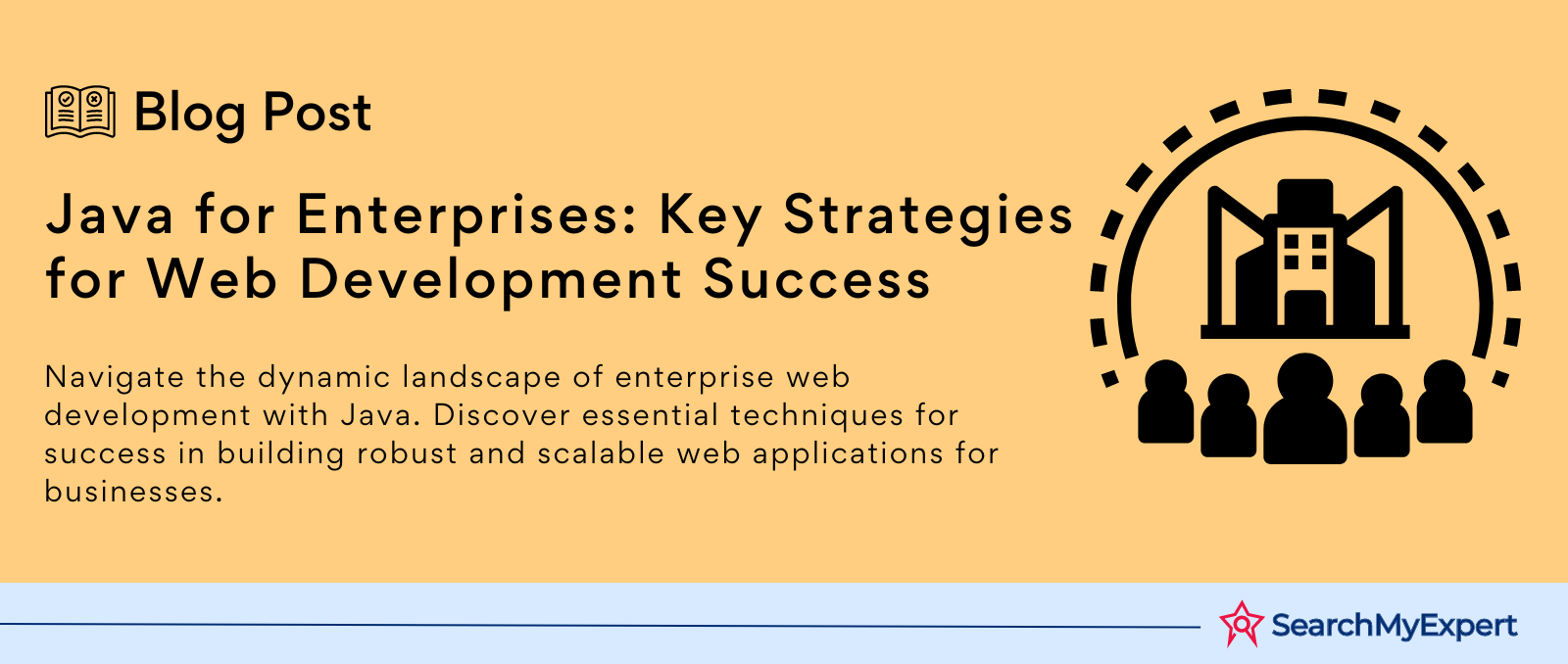 Blog Post

Java for Enterprises: Key Strategies for Web Development Success

Navigate the dynamic landscape of enterprise web development with Java. Discover essential techniques for success in building robust and scalable web applications for businesses.

SearchMyExpert